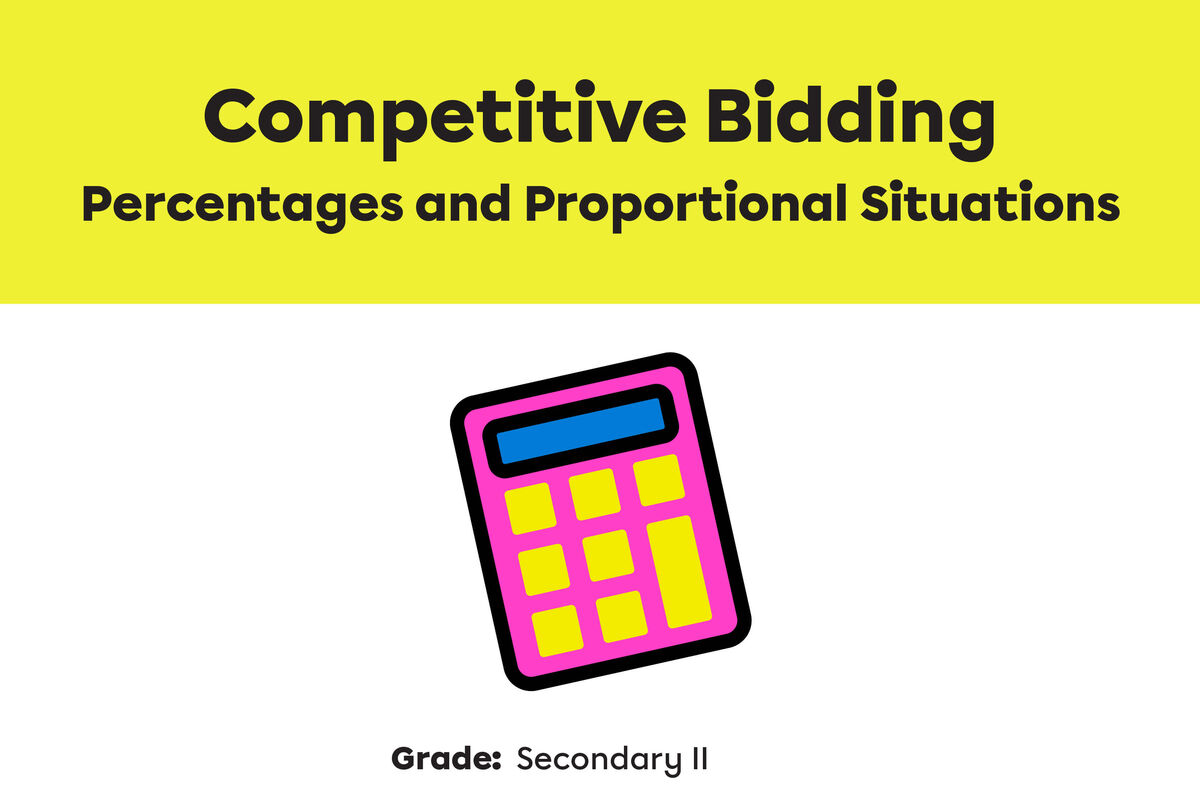 Competitive Bidding
Percentages and Proportional Situations

Grade: Secondary II